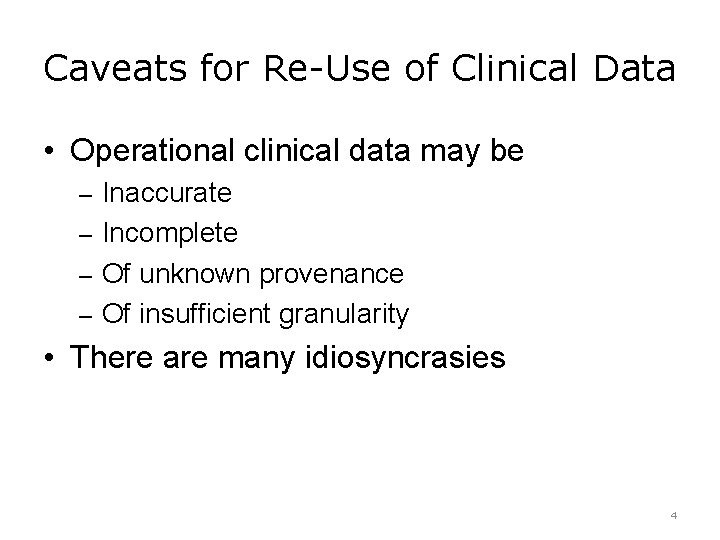 Caveats for Re-Use of Clinical Data

• Operational clinical data may be
– Inaccurate
– Incomplete
– Of unknown provenance
– Of insufficient granularity
• There are many idiosyncrasies

4